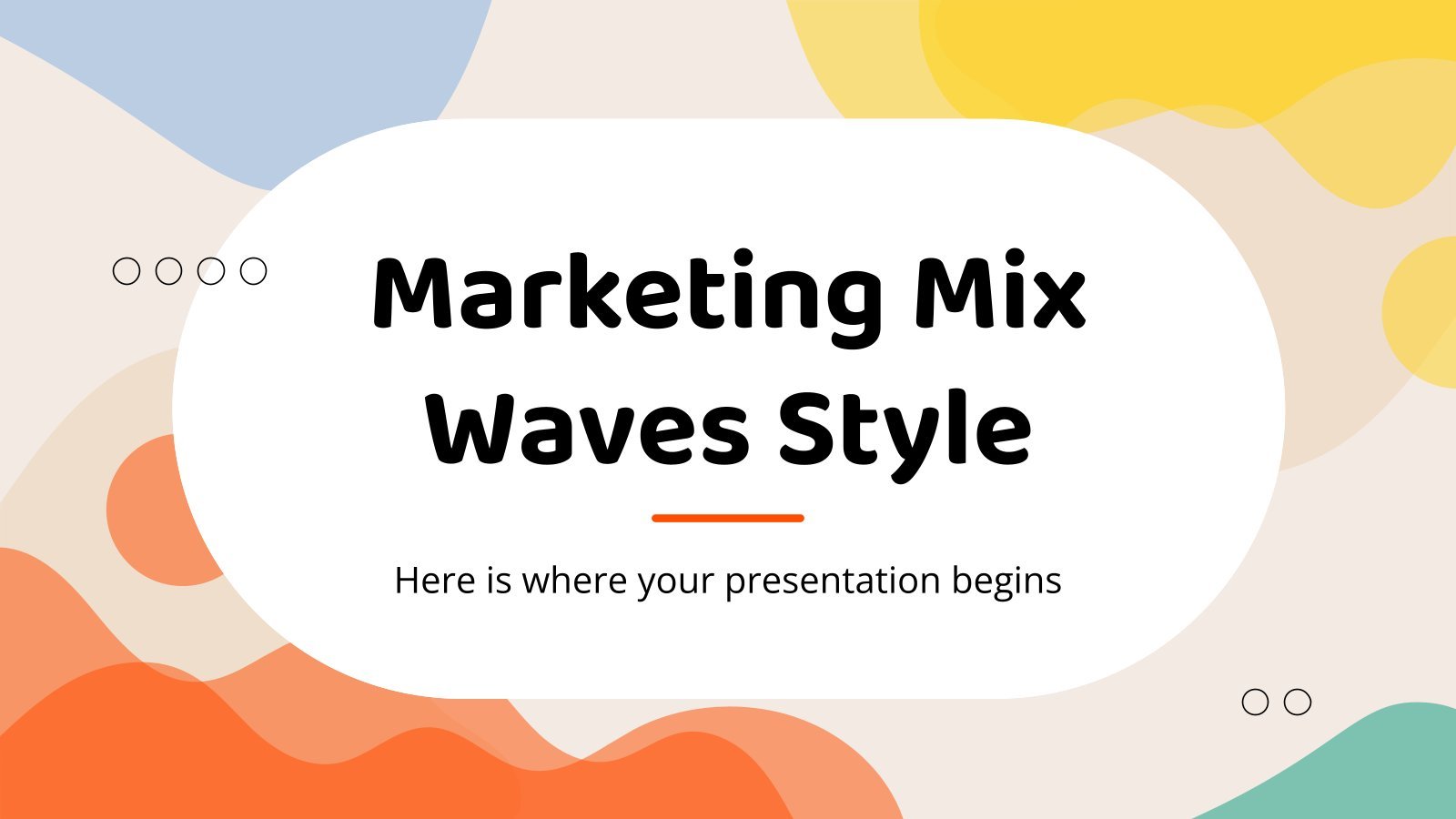 Marketing Mix Waves Style

Here is where your presentation begins